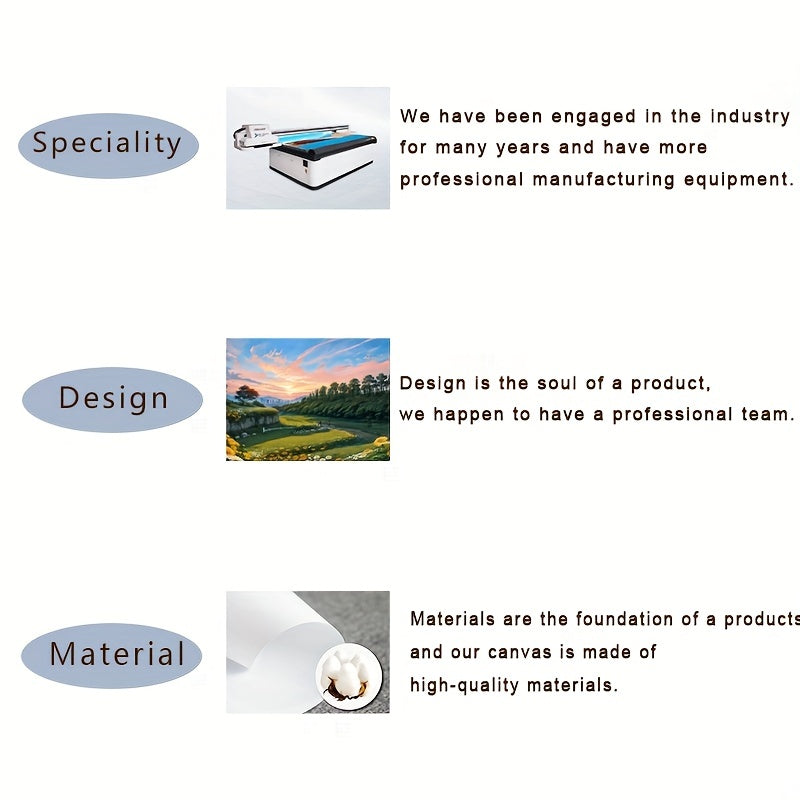 Speciality

We have been engaged in the industry for many years and have more professional manufacturing equipment.

Design

Design is the soul of a product, we happen to have a professional team.

Material

Materials are the foundation of a products and our canvas is made of high-quality materials.